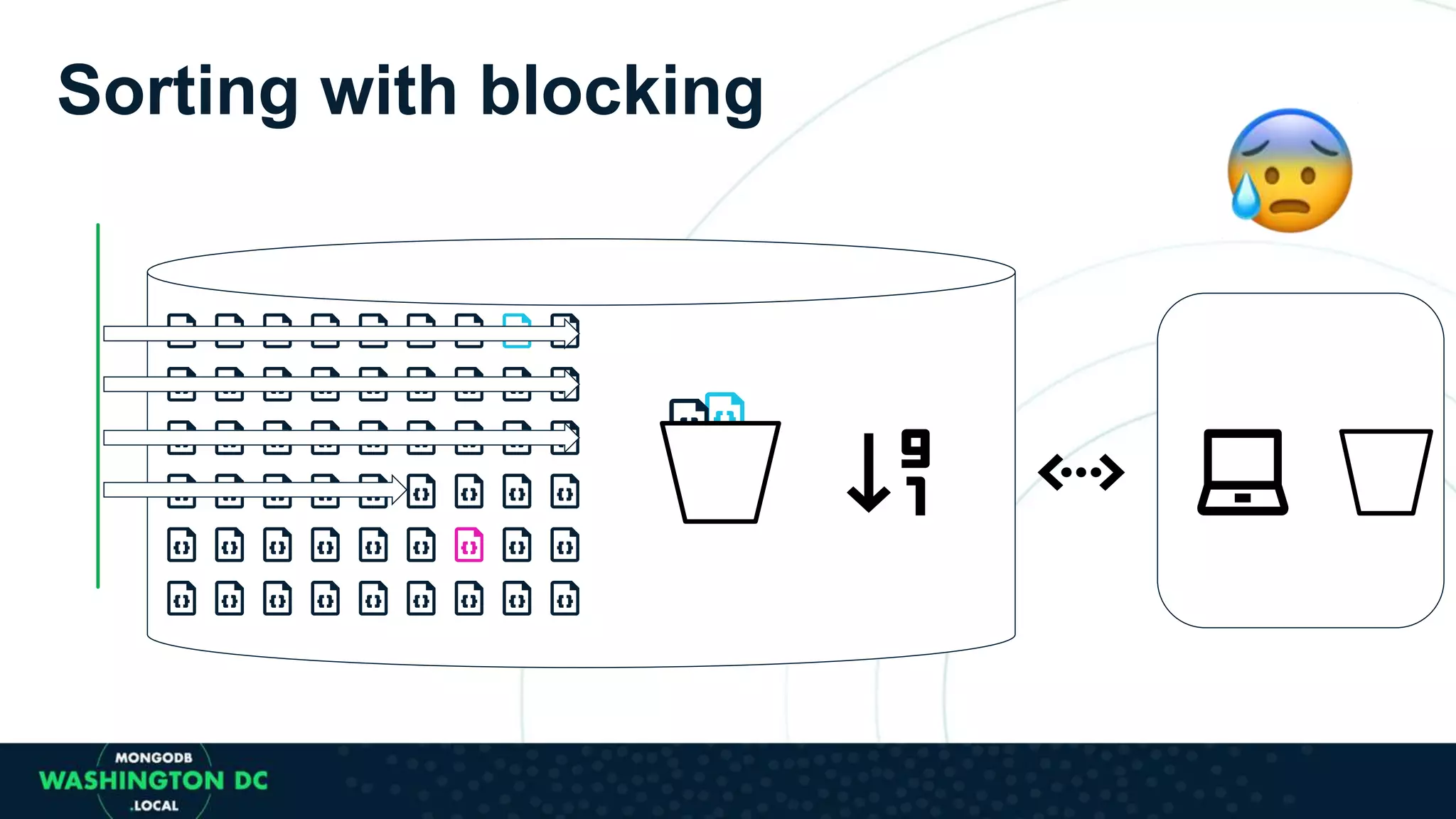 Sorting with blocking

9
1

MONGODB
WASHINGTON DC
.LOCAL